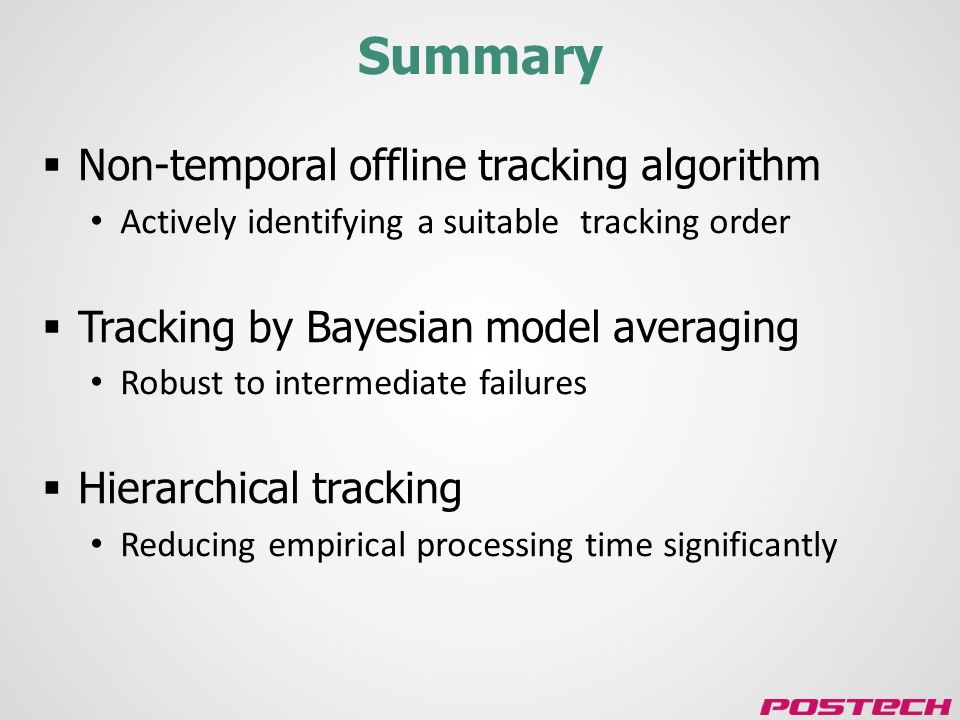 Summary

▪ Non-temporal offline tracking algorithm
• Actively identifying a suitable tracking order

▪ Tracking by Bayesian model averaging
• Robust to intermediate failures

▪ Hierarchical tracking
• Reducing empirical processing time significantly

POSTECH